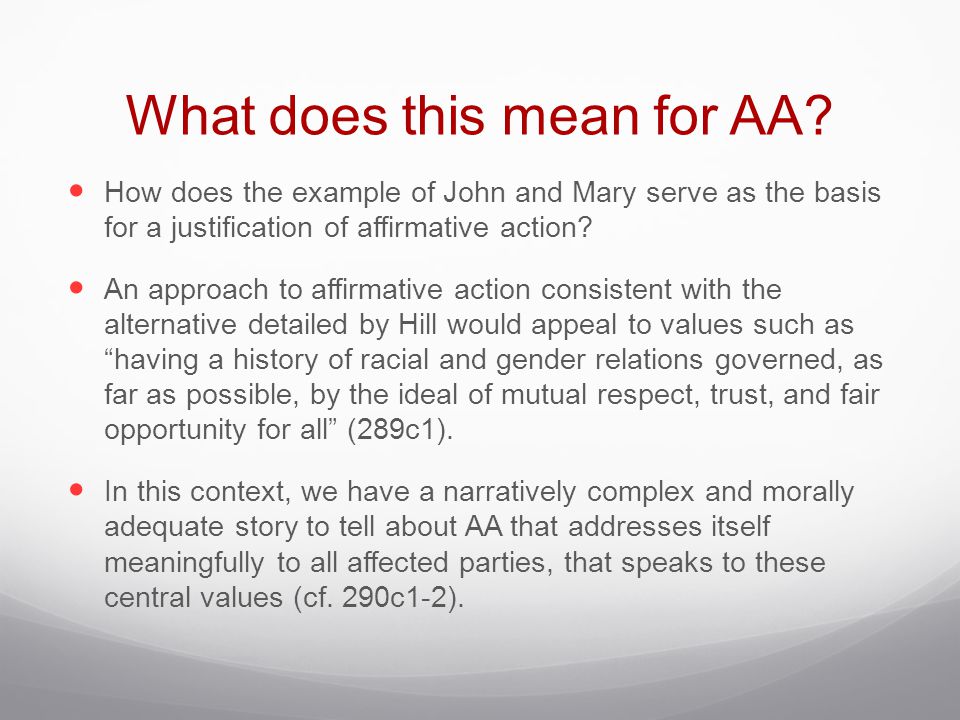 What does this mean for AA?

- How does the example of John and Mary serve as the basis for a justification of affirmative action?

- An approach to affirmative action consistent with the alternative detailed by Hill would appeal to values such as “having a history of racial and gender relations governed, as far as possible, by the ideal of mutual respect, trust, and fair opportunity for all” (289c1).

- In this context, we have a narratively complex and morally adequate story to tell about AA that addresses itself meaningfully to all affected parties, that speaks to these central values (cf. 290c1-2).